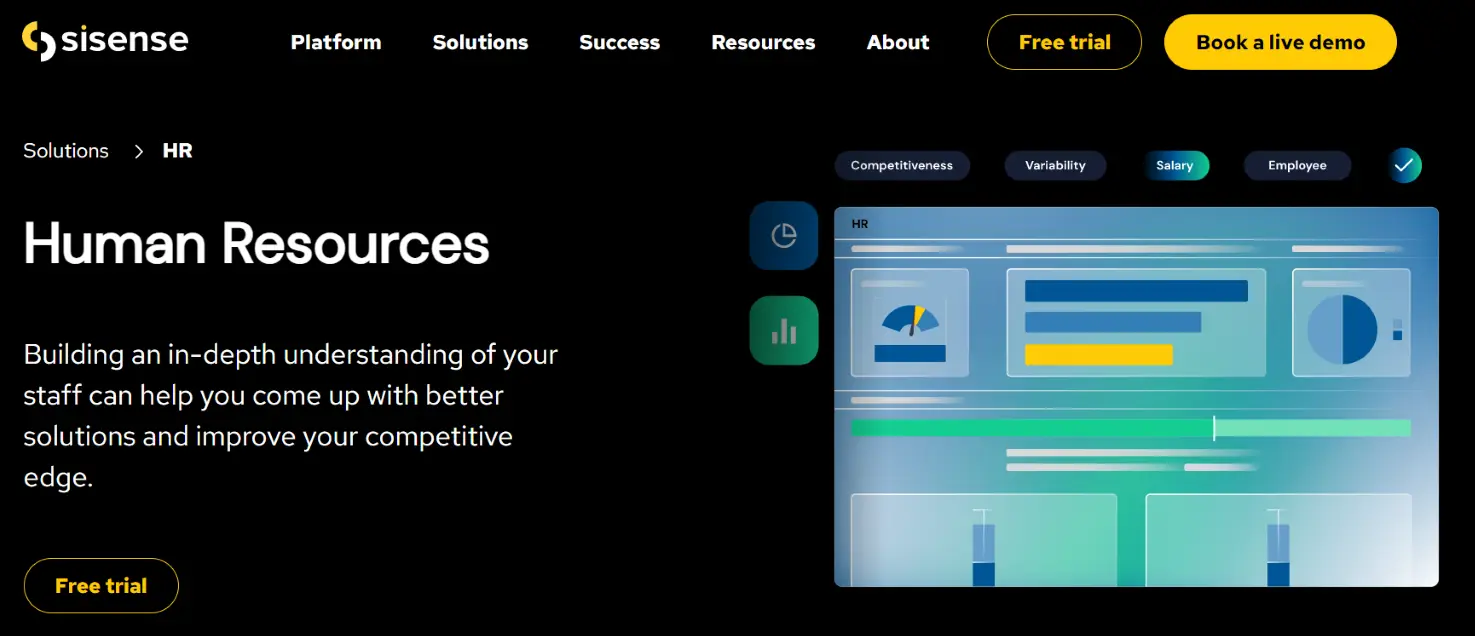 sisense

Platform Solutions Success Resources About

Free trial

Book a live demo

Solutions > HR

Human Resources

Building an in-depth understanding of your staff can help you come up with better solutions and improve your competitive edge.

Free trial

Competitiveness Variability Salary Employee

HR